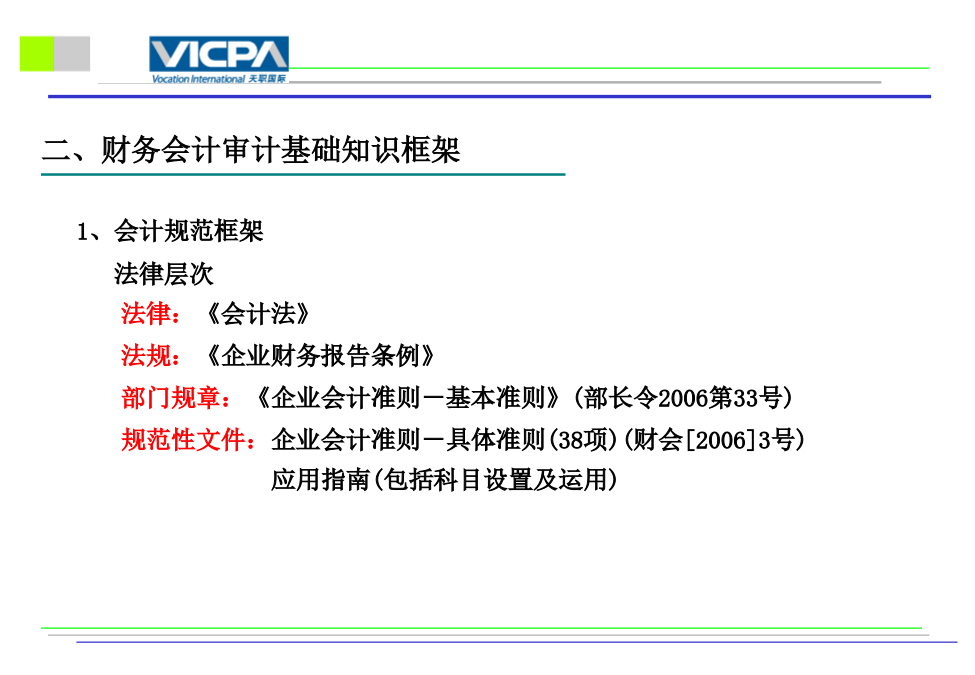 VICPA
Vocation International 天职国际

二、财务会计审计基础知识框架

1、会计规范框架

法律层次

法律：《会计法》

法规：《企业财务报告条例》

部门规章：《企业会计准则－基本准则》(部长令2006第33号)

规范性文件：企业会计准则－具体准则(38项)(财会[2006]3号)

应用指南(包括科目设置及运用)